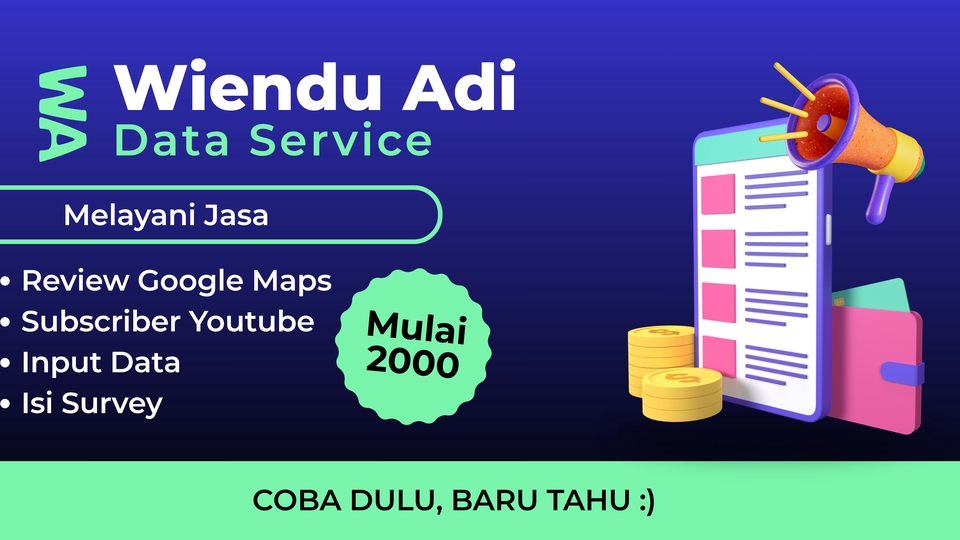 WA
Wiendu Adi
Data Service

Melayani Jasa

• Review Google Maps
• Subscriber Youtube
• Input Data
• Isi Survey

Mulai 2000

COBA DULU, BARU TAHU :)